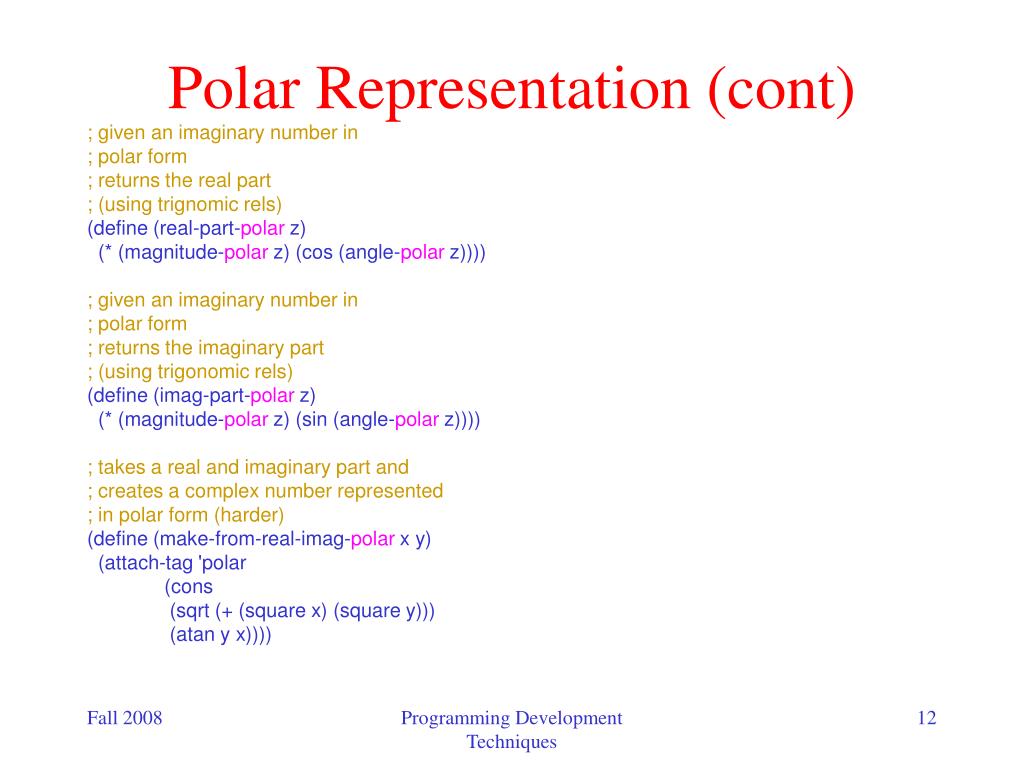 Polar Representation (cont)

; given an imaginary number in
; polar form
; returns the real part
; (using trignomic rels)
(define (real-part-polar z)
  (* (magnitude-polar z) (cos (angle-polar z))))

; given an imaginary number in
; polar form
; returns the imaginary part
; (using trigonomic rels)
(define (imag-part-polar z)
  (* (magnitude-polar z) (sin (angle-polar z))))

; takes a real and imaginary part and
; creates a complex number represented
; in polar form (harder)
(define (make-from-real-imag-polar x y)
  (attach-tag 'polar
    (cons
      (sqrt (+ (square x) (square y)))
      (atan y x))))

Fall 2008

Programming Development Techniques

12